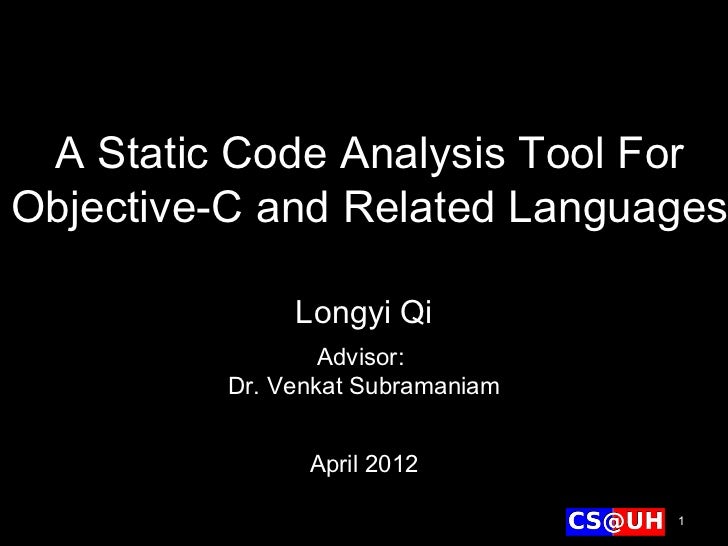 A Static Code Analysis Tool For Objective-C and Related Languages

Longyi Qi

Advisor:
Dr. Venkat Subramaniam

April 2012

CS@UH

1